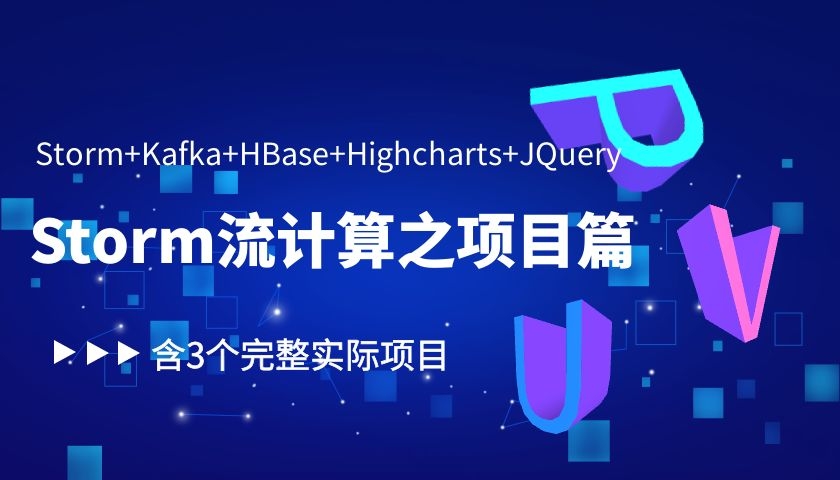 Storm+Kafka+HBase+Highcharts+JQuery

Storm流计算之项目篇

▶▶▶ 含3个完整实际项目

P
V
U